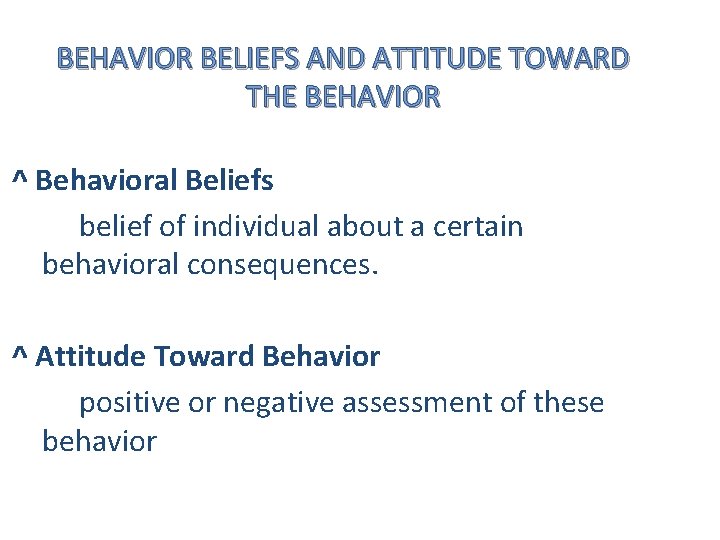 BEHAVIOR BELIEFS AND ATTITUDE TOWARD THE BEHAVIOR

^ Behavioral Beliefs

belief of individual about a certain behavioral consequences.

^ Attitude Toward Behavior

positive or negative assessment of these behavior